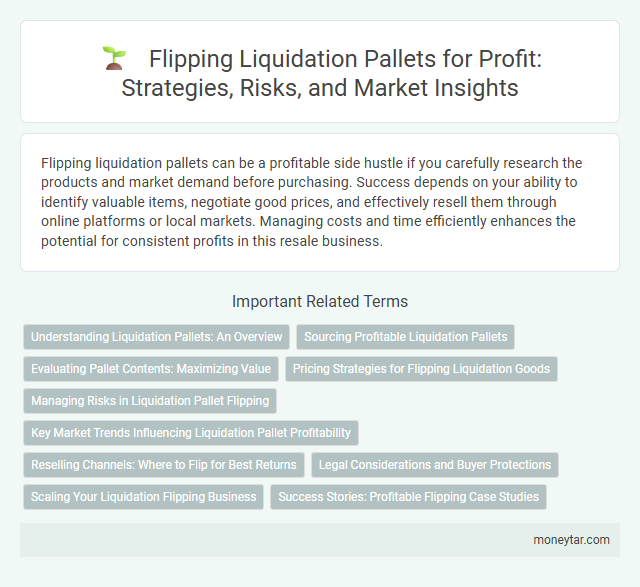 Flipping Liquidation Pallets for Profit: Strategies, Risks, and Market Insights

Flipping liquidation pallets can be a profitable side hustle if you carefully research the products and market demand before purchasing. Success depends on your ability to identify valuable items, negotiate good prices, and effectively resell them through online platforms or local markets. Managing costs and time efficiently enhances the potential for consistent profits in this resale business.

Important Related Terms

Understanding Liquidation Pallets: An Overview

Sourcing Profitable Liquidation Pallets

Evaluating Pallet Contents: Maximizing Value

Pricing Strategies for Flipping Liquidation Goods

Managing Risks in Liquidation Pallet Flipping

Key Market Trends Influencing Liquidation Pallet Profitability

Reselling Channels: Where to Flip for Best Returns

Legal Considerations and Buyer Protections

Scaling Your Liquidation Flipping Business

Success Stories: Profitable Flipping Case Studies

moneytar.com